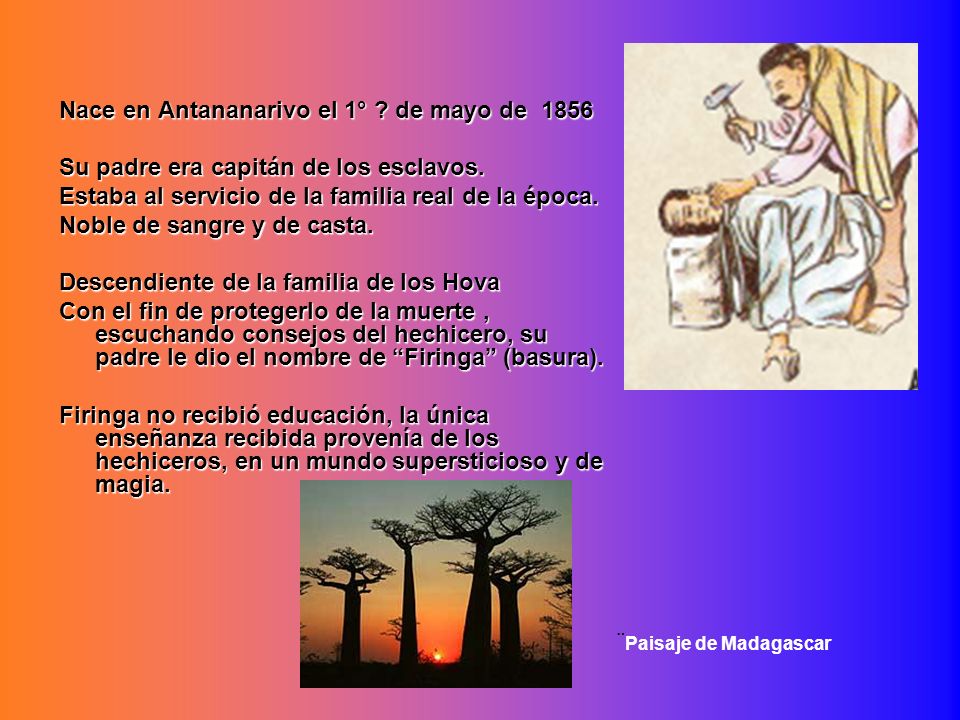 Nace en Antananarivo el 1° ? de mayo de 1856

Su padre era capitán de los esclavos.
Estaba al servicio de la familia real de la época.
Noble de sangre y de casta.

Descendiente de la familia de los Hova
Con el fin de protegerlo de la muerte , escuchando consejos del hechicero, su padre le dio el nombre de “Firinga” (basura).

Firinga no recibió educación, la única enseñanza recibida provenía de los hechiceros, en un mundo supersticioso y de magia.

¨Paisaje de Madagascar